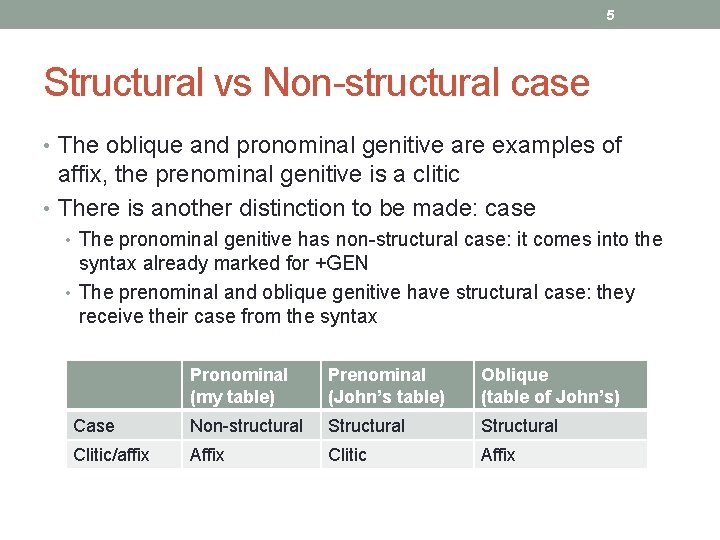 5

Structural vs Non-structural case

• The oblique and pronominal genitive are examples of affix, the prenominal genitive is a clitic
• There is another distinction to be made: case
  • The pronominal genitive has non-structural case: it comes into the syntax already marked for +GEN
  • The prenominal and oblique genitive have structural case: they receive their case from the syntax

| | Pronominal (my table) | Prenominal (John's table) | Oblique (table of John's) |
|---|---|---|---|
| Case | Non-structural | Structural | Structural |
| Clitic/affix | Affix | Clitic | Affix |